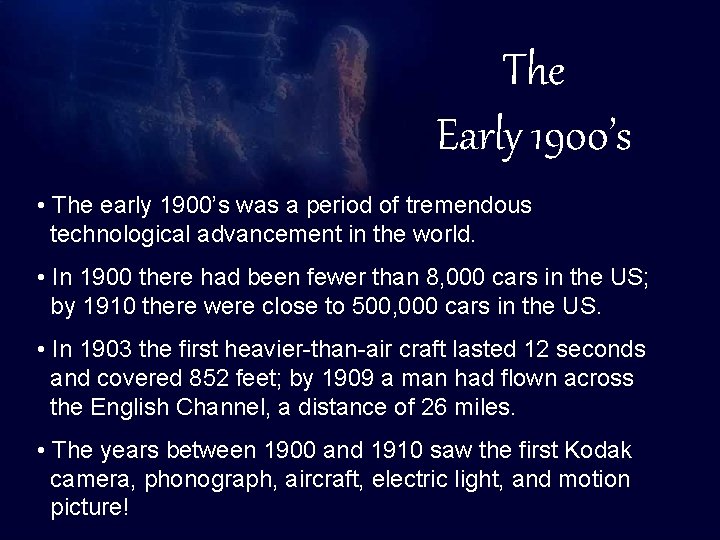 The Early 1900's

• The early 1900's was a period of tremendous technological advancement in the world.

• In 1900 there had been fewer than 8,000 cars in the US; by 1910 there were close to 500,000 cars in the US.

• In 1903 the first heavier-than-air craft lasted 12 seconds and covered 852 feet; by 1909 a man had flown across the English Channel, a distance of 26 miles.

• The years between 1900 and 1910 saw the first Kodak camera, phonograph, aircraft, electric light, and motion picture!